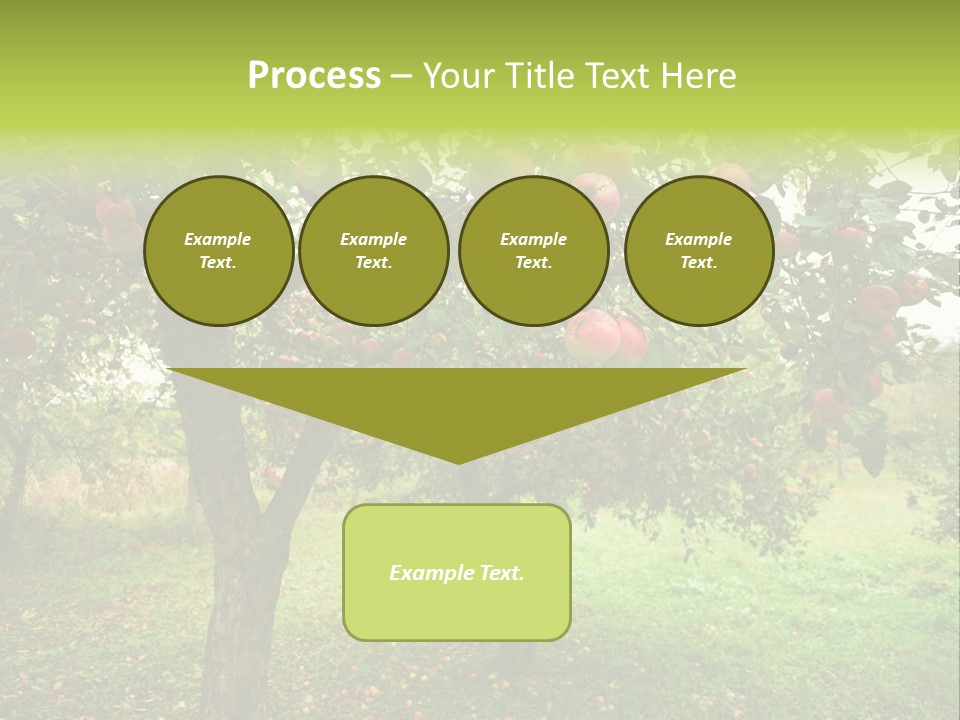 Process – Your Title Text Here

Example Text.

Example Text.

Example Text.

Example Text.

Example Text.